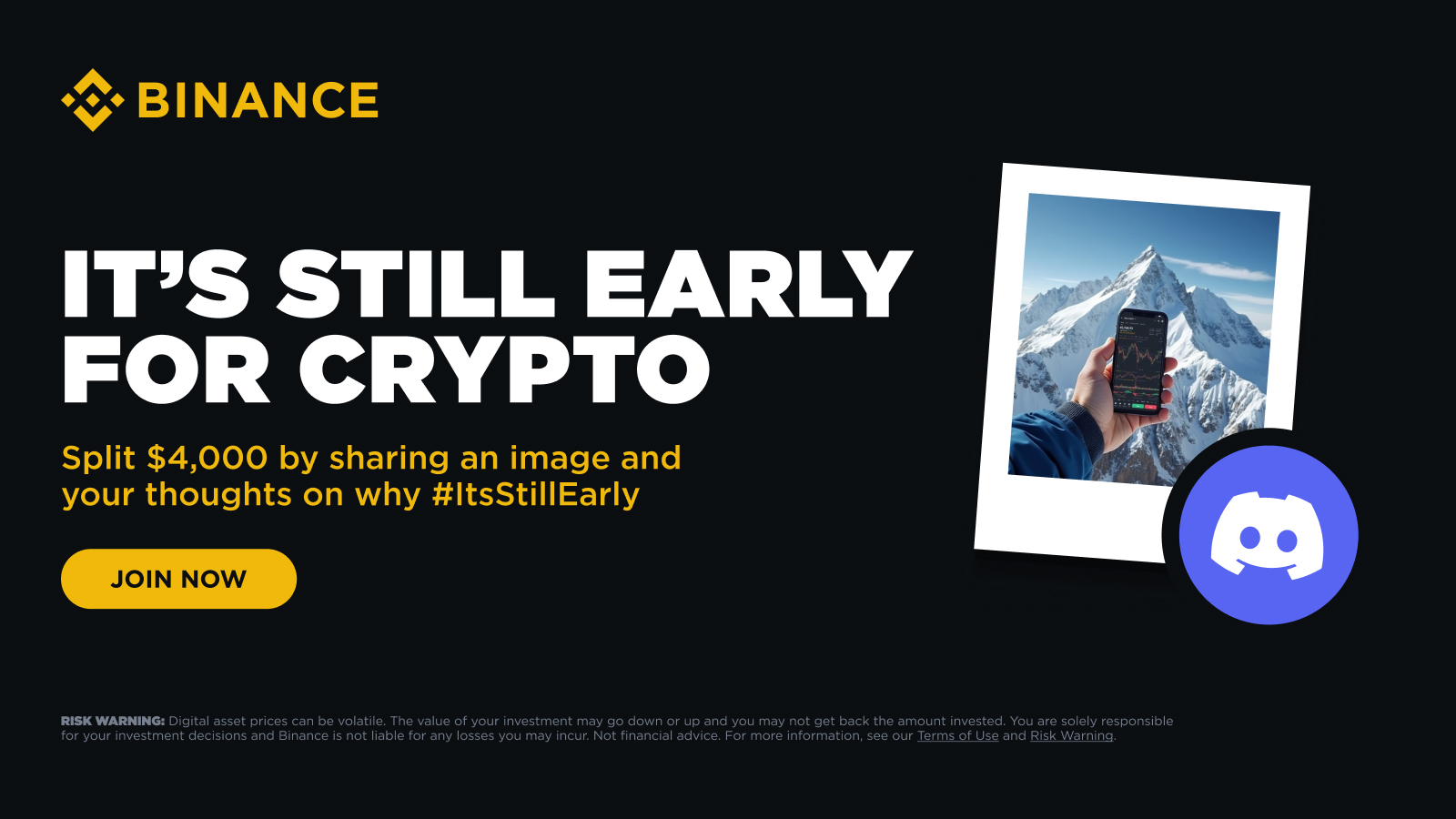 BINANCE

IT'S STILL EARLY FOR CRYPTO

Split \$4,000 by sharing an image and your thoughts on why #ItsStillEarly

JOIN NOW

RISK WARNING: Digital asset prices can be volatile. The value of your investment may go down or up and you may not get back the amount invested. You are solely responsible for your investment decisions and Binance is not liable for any losses you may incur. Not financial advice. For more information, see our Terms of Use and Risk Warning.